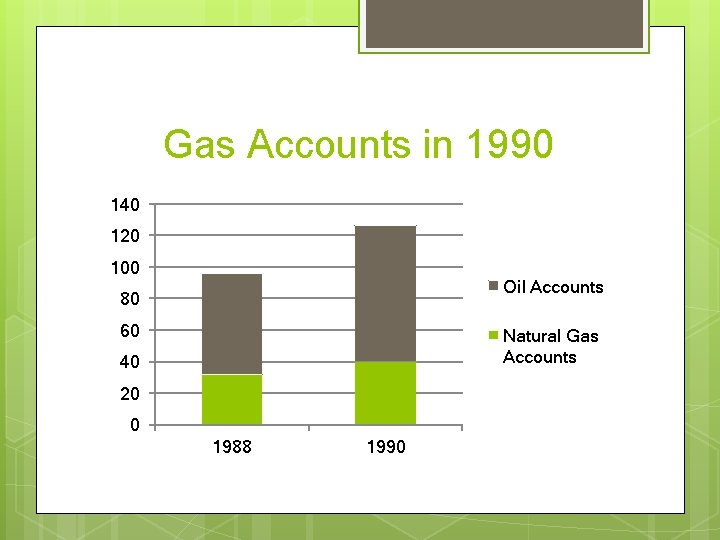 Gas Accounts in 1990

140
120
100
80
60
40
20
0

1988
1990

Oil Accounts
Natural Gas Accounts